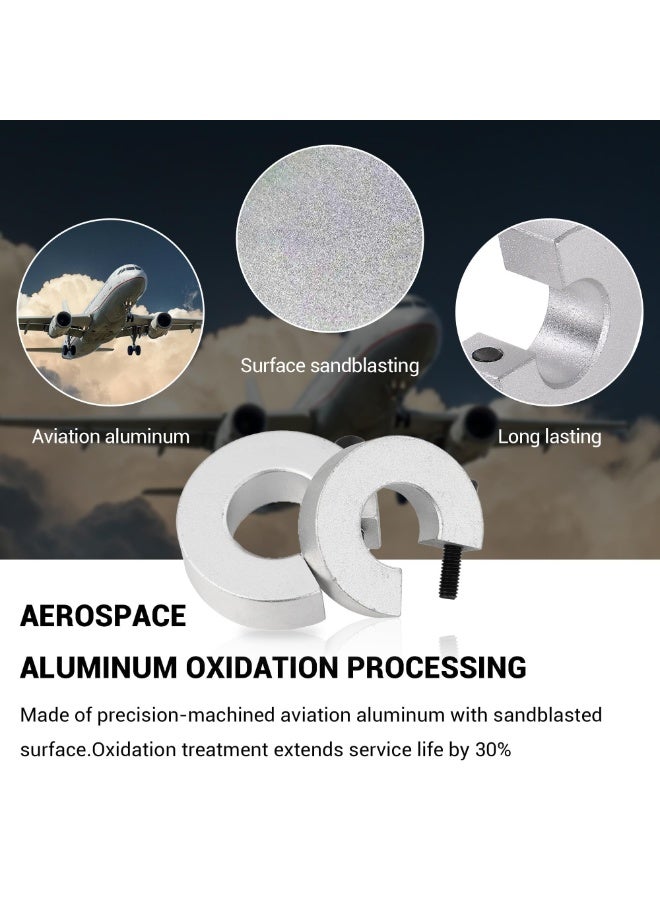 Surface sandblasting

Aviation aluminum

Long lasting

AEROSPACE

ALUMINUM OXIDATION PROCESSING

Made of precision-machined aviation aluminum with sandblasted surface.Oxidation treatment extends service life by 30%